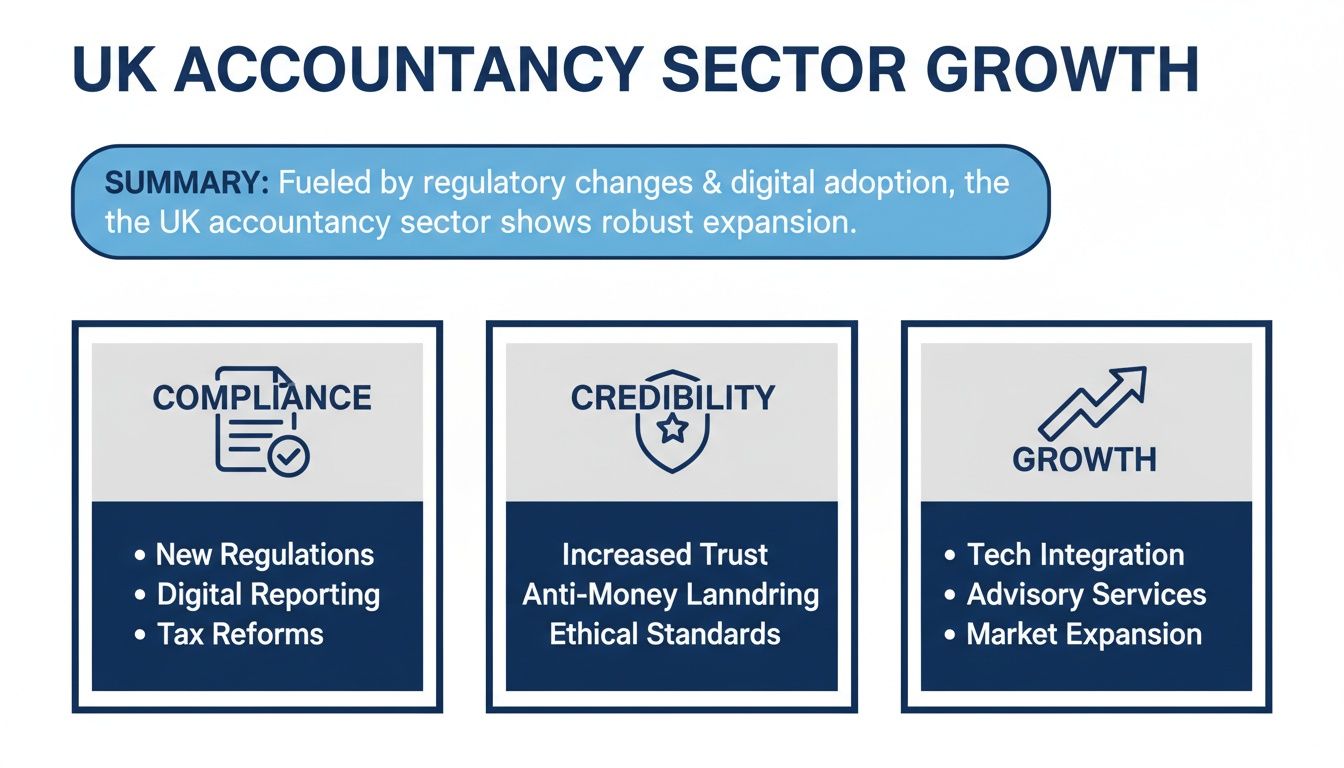 UK ACCOUNTANCY SECTOR GROWTH

SUMMARY: Fueled by regulatory changes & digital adoption, the the UK accountancy sector shows robust expansion.

COMPLIANCE

• New Regulations
• Digital Reporting
• Tax Reforms

CREDIBILITY

Increased Trust
Anti-Money Lanndring
Ethical Standards

GROWTH

• Tech Integration
• Advisory Services
• Market Expansion